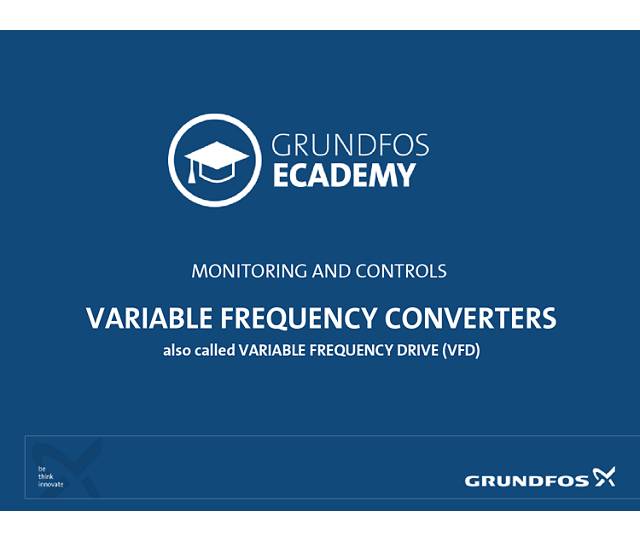 GRUNDFOS
ECADEMY

MONITORING AND CONTROLS

VARIABLE FREQUENCY CONVERTERS
also called VARIABLE FREQUENCY DRIVE (VFD)

be
think
innovate

GRUNDFOS